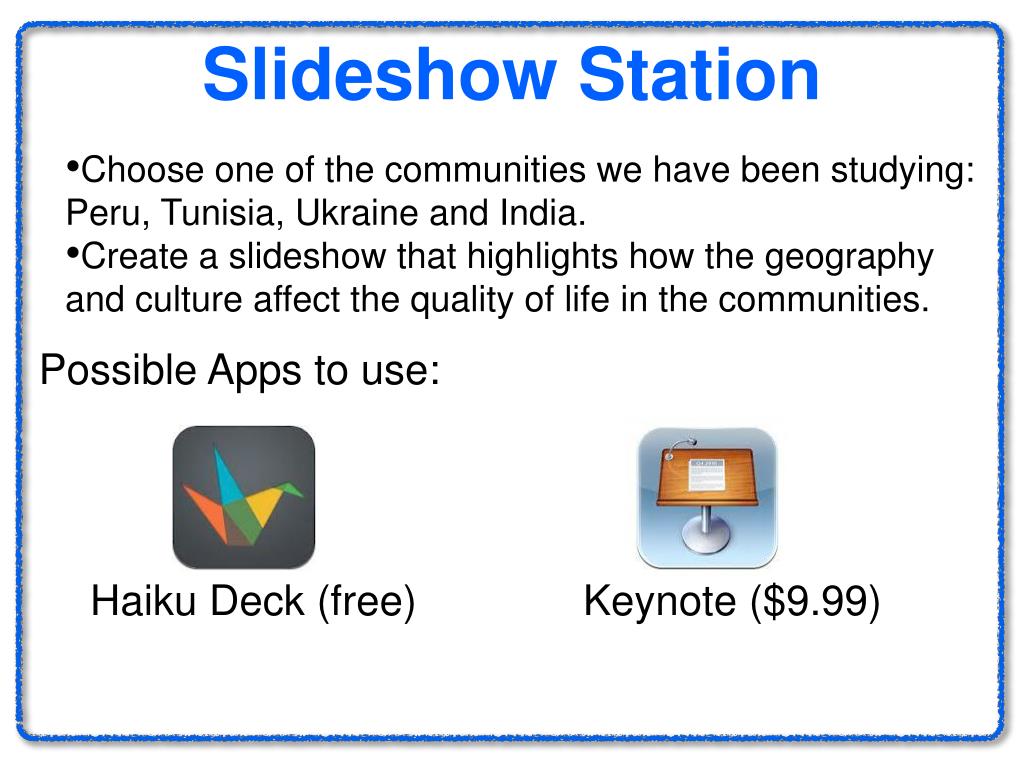 Slideshow Station

•Choose one of the communities we have been studying: Peru, Tunisia, Ukraine and India.
•Create a slideshow that highlights how the geography and culture affect the quality of life in the communities.

Possible Apps to use:

Haiku Deck (free)

Keynote (\$9.99)